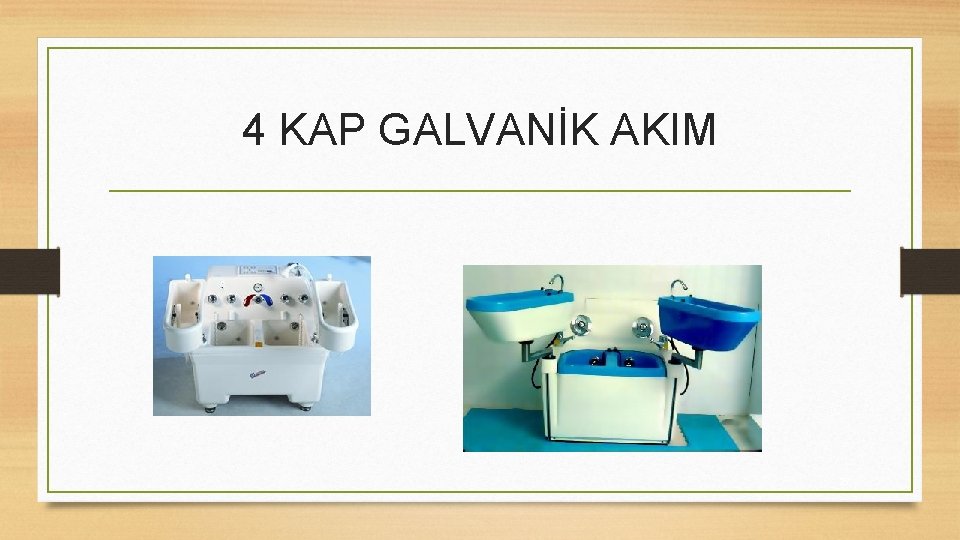 4 KAP GALVANİK AKIM